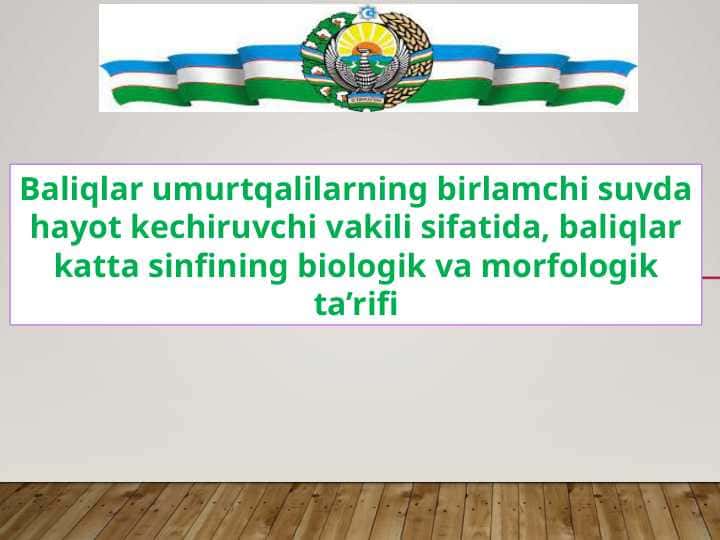 Baliqlar umurtqalilarning birlamchi suvda hayot kechiruvchi vakili sifatida, baliqlar katta sinfining biologik va morfologik ta’rifi